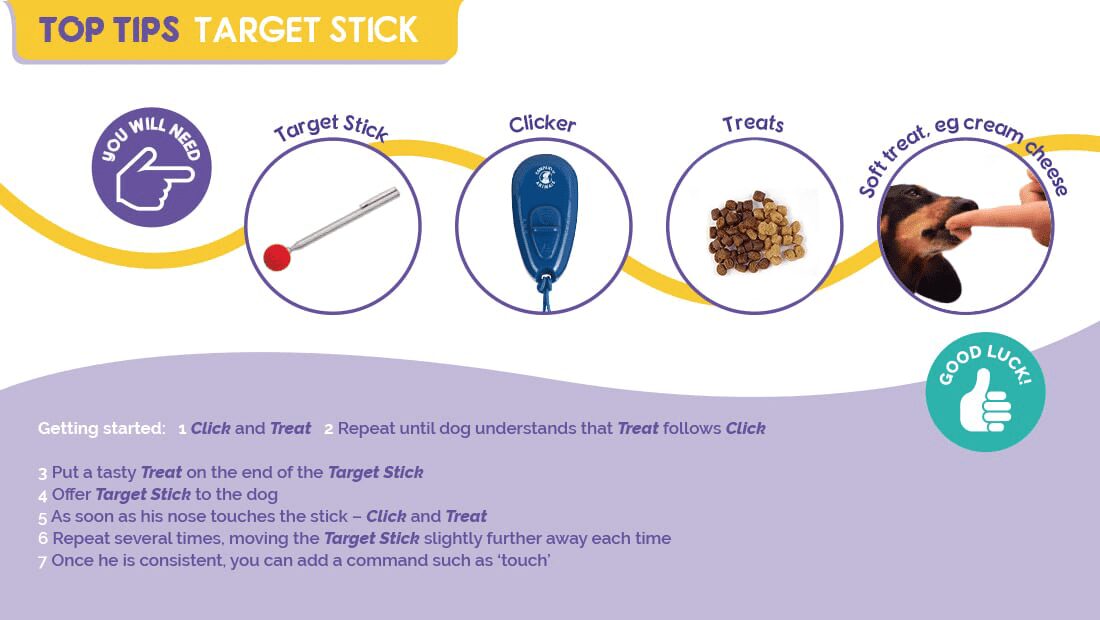 TOP TIPS TARGET STICK

YOU WILL NEED

Target Stick

Clicker

Treats

Soft treat, eg cream cheese

GOOD LUCK!

Getting started: 1 Click and Treat 2 Repeat until dog understands that Treat follows Click

3 Put a tasty Treat on the end of the Target Stick
4 Offer Target Stick to the dog
5 As soon as his nose touches the stick – Click and Treat
6 Repeat several times, moving the Target Stick slightly further away each time
7 Once he is consistent, you can add a command such as 'touch'